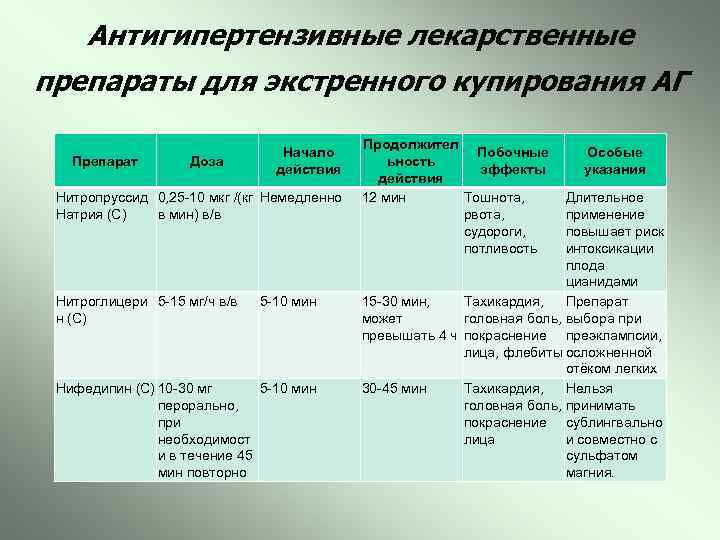 Антигипертензивные лекарственные препараты для экстренного купирования АГ

| Препарат | Доза | Начало действия | Продолжительность действия | Побочные эффекты | Особые указания |
|---|---|---|---|---|---|
| Нитропруссид Натрия (С) | 0,25-10 мкг /(кг в мин) в/в | Немедленно | 12 мин | Тошнота, рвота, судороги, потливость | Длительное применение повышает риск интоксикации плода цианидами |
| Нитроглицерин (С) | 5-15 мг/ч в/в | 5-10 мин | 15-30 мин, может превышать 4 ч | Тахикардия, головная боль, покраснение лица, флебиты | Препарат выбора при преэклампсии, осложненной отёком легких |
| Нифедипин (С) | 10-30 мг перорально, при необходимости в течение 45 мин повторно | 5-10 мин | 30-45 мин | Тахикардия, головная боль, покраснение лица | Нельзя принимать сублингвально и совместно с сульфатом магния. |